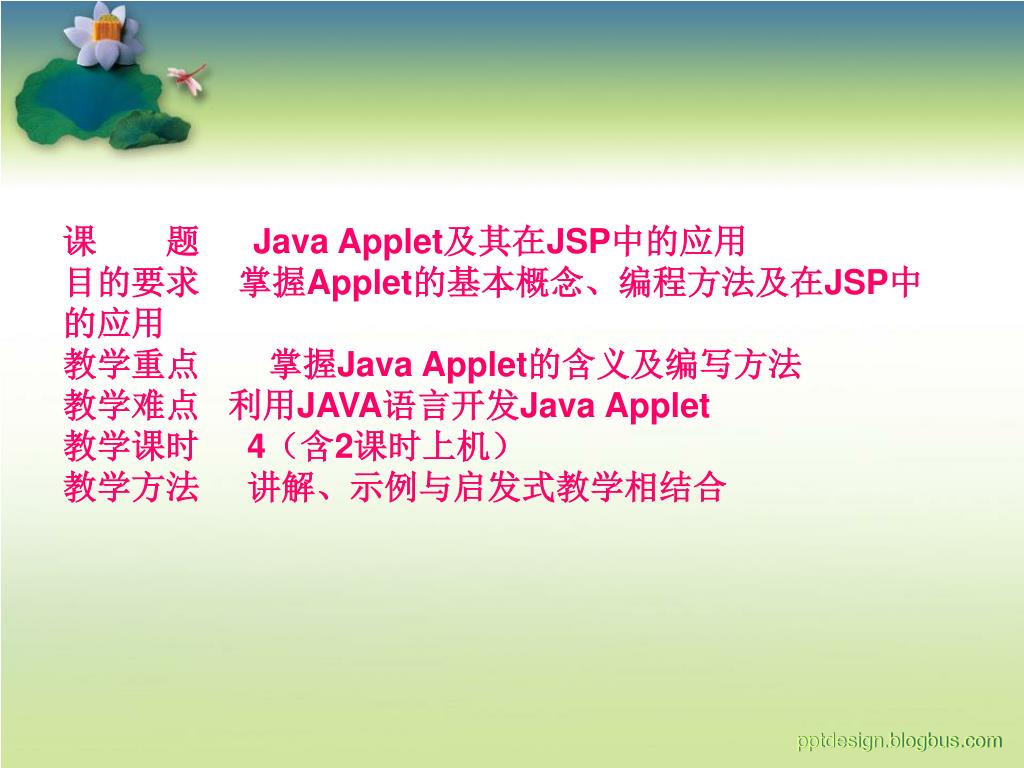 课 题 Java Applet及其在JSP中的应用
目的要求 掌握Applet的基本概念、编程方法及在JSP中的应用
教学重点 掌握Java Applet的含义及编写方法
教学难点 利用JAVA语言开发Java Applet
教学课时 4（含2课时上机）
教学方法 讲解、示例与启发式教学相结合

pptdesign.blogbus.com